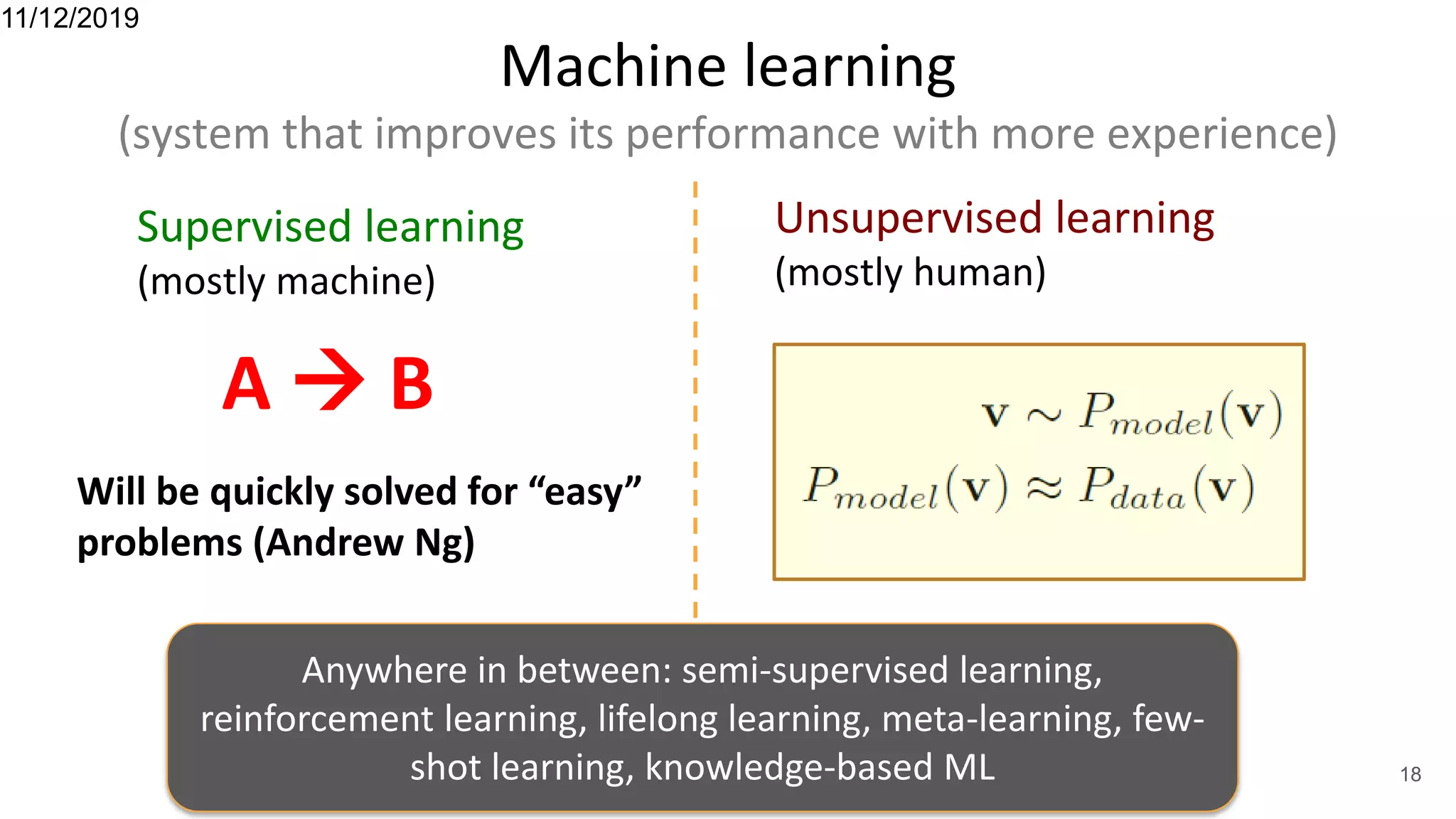 11/12/2019

Machine learning

(system that improves its performance with more experience)

Supervised learning
(mostly machine)

A → B

Will be quickly solved for “easy” problems (Andrew Ng)

Unsupervised learning
(mostly human)

$\mathbf{v} \sim P_{model}(\mathbf{v})$

$P_{model}(\mathbf{v}) \approx P_{data}(\mathbf{v})$

Anywhere in between: semi-supervised learning, reinforcement learning, lifelong learning, meta-learning, few-shot learning, knowledge-based ML

18